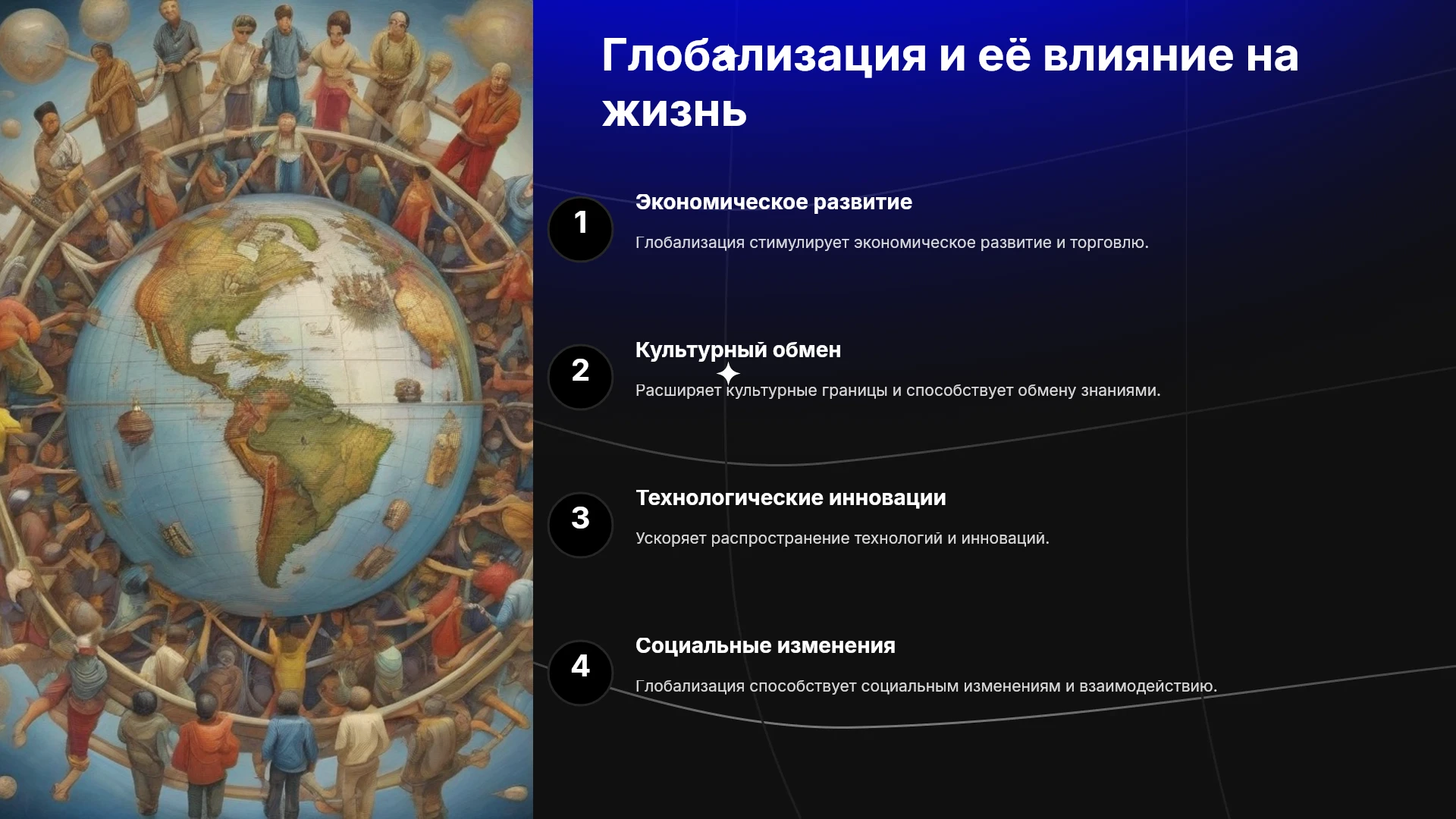 Глобализация и её влияние на жизнь

1

Экономическое развитие

Глобализация стимулирует экономическое развитие и торговлю.

2

Культурный обмен

Расширяет культурные границы и способствует обмену знаниями.

3

Технологические инновации

Ускоряет распространение технологий и инноваций.

4

Социальные изменения

Глобализация способствует социальным изменениям и взаимодействию.